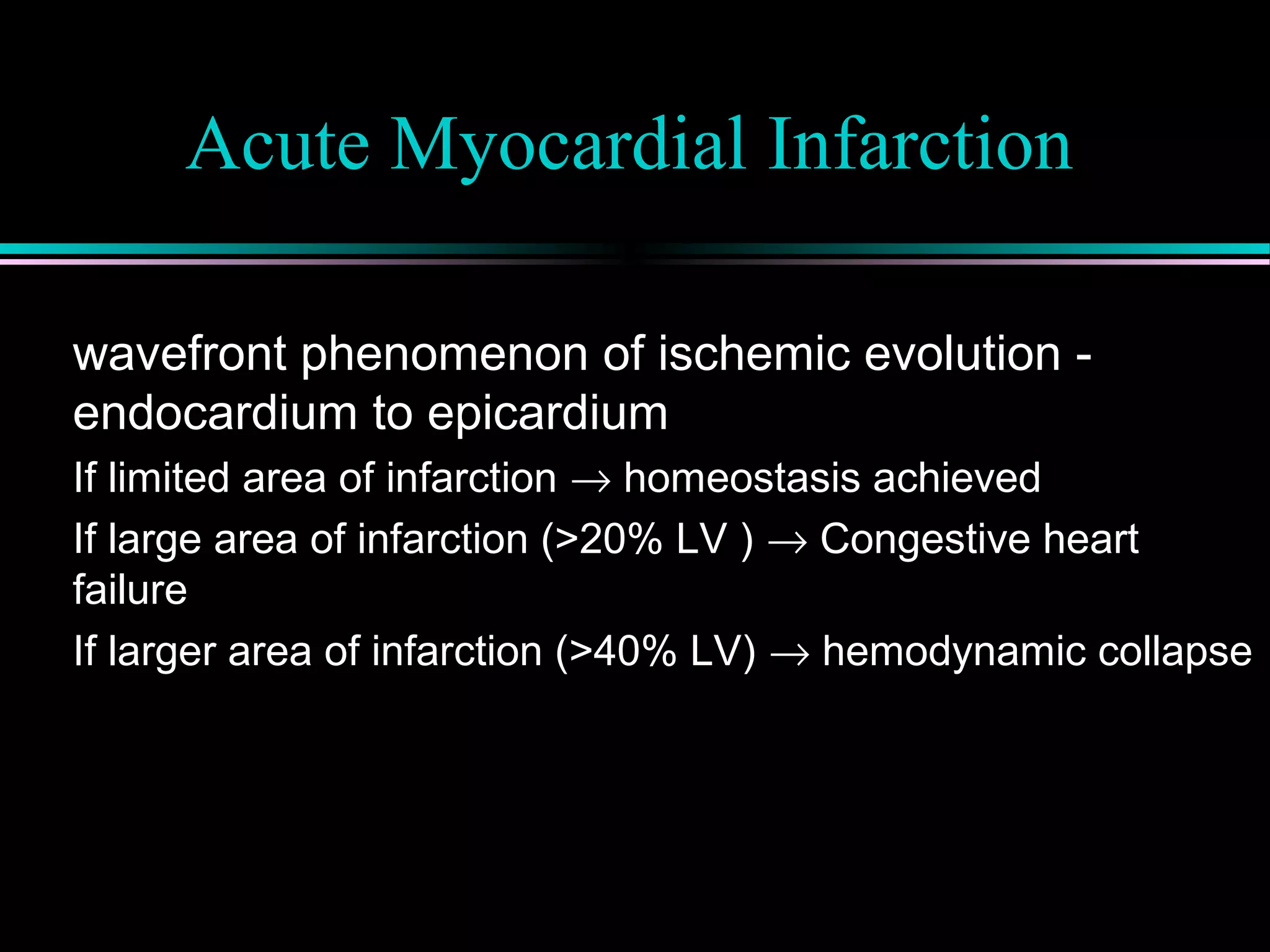 Acute Myocardial Infarction

wavefront phenomenon of ischemic evolution - endocardium to epicardium

If limited area of infarction → homeostasis achieved

If large area of infarction (>20% LV ) → Congestive heart failure

If larger area of infarction (>40% LV) → hemodynamic collapse